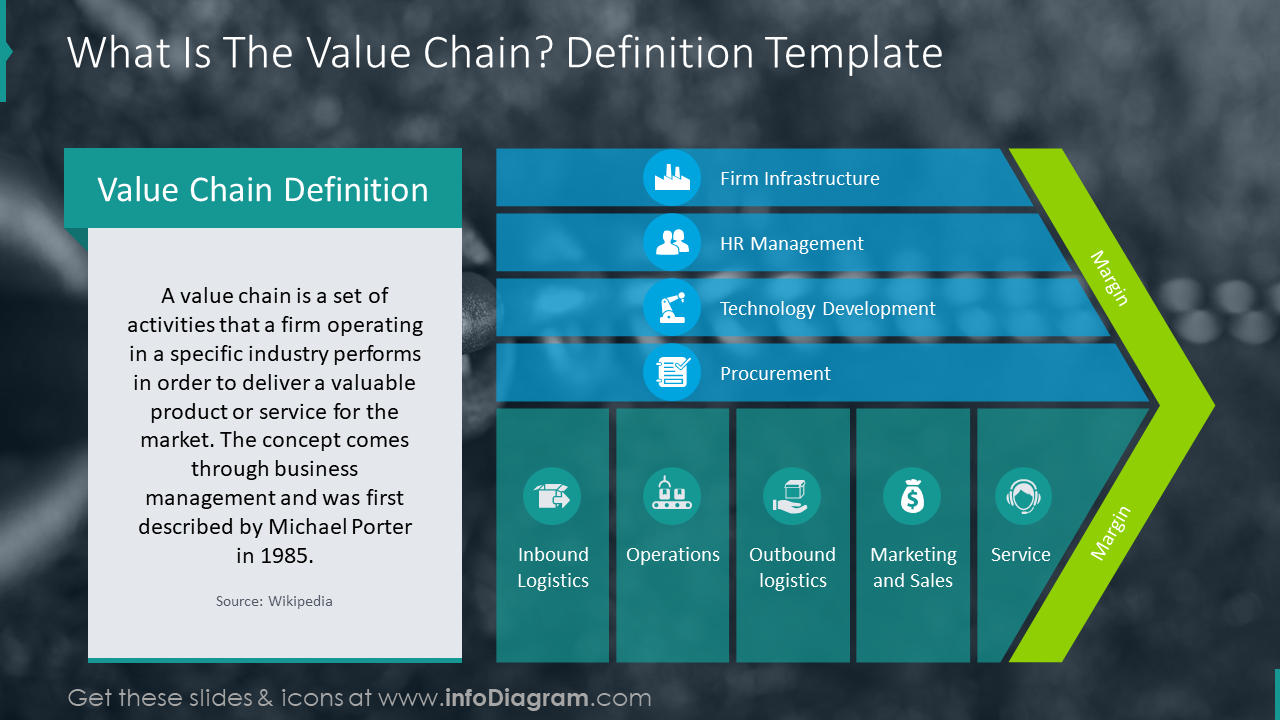 What Is The Value Chain? Definition Template

Value Chain Definition

A value chain is a set of activities that a firm operating in a specific industry performs in order to deliver a valuable product or service for the market. The concept comes through business management and was first described by Michael Porter in 1985.

Source: Wikipedia

Firm Infrastructure

HR Management

Technology Development

Procurement

Margin

Inbound Logistics

Operations

Outbound logistics

Marketing and Sales

Service

Margin

Get these slides & icons at www.infoDiagram.com